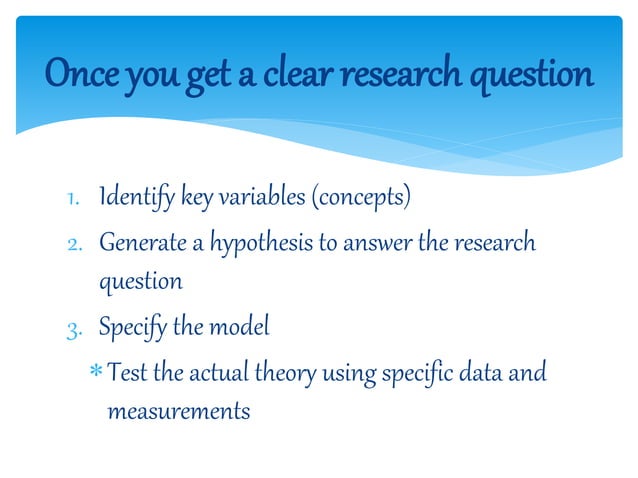 Once you get a clear research question

1. Identify key variables (concepts)
2. Generate a hypothesis to answer the research question
3. Specify the model

* Test the actual theory using specific data and measurements